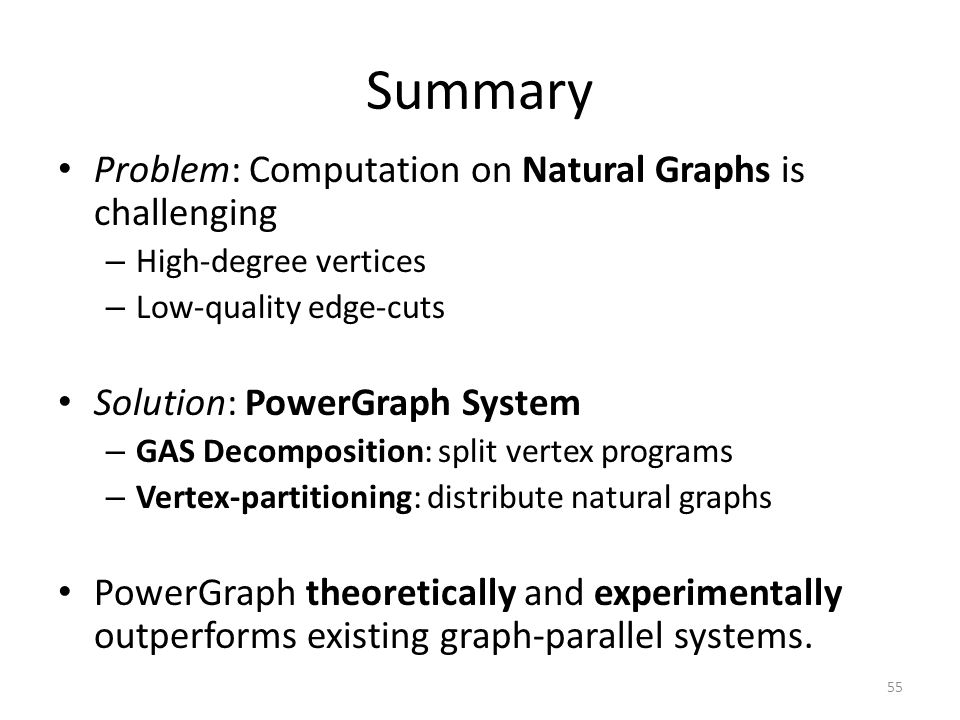 Summary

• Problem: Computation on Natural Graphs is challenging
– High-degree vertices
– Low-quality edge-cuts

• Solution: PowerGraph System
– GAS Decomposition: split vertex programs
– Vertex-partitioning: distribute natural graphs

• PowerGraph theoretically and experimentally outperforms existing graph-parallel systems.

55